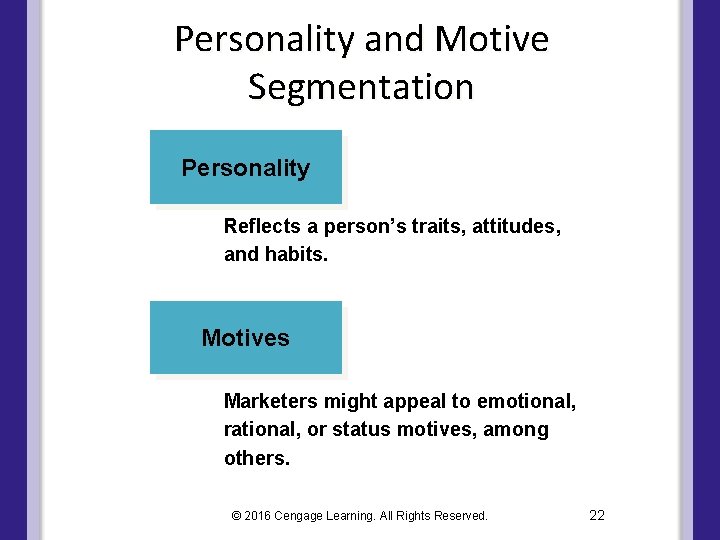 Personality and Motive Segmentation

Personality

Reflects a person's traits, attitudes, and habits.

Motives

Marketers might appeal to emotional, rational, or status motives, among others.

© 2016 Cengage Learning. All Rights Reserved.

22